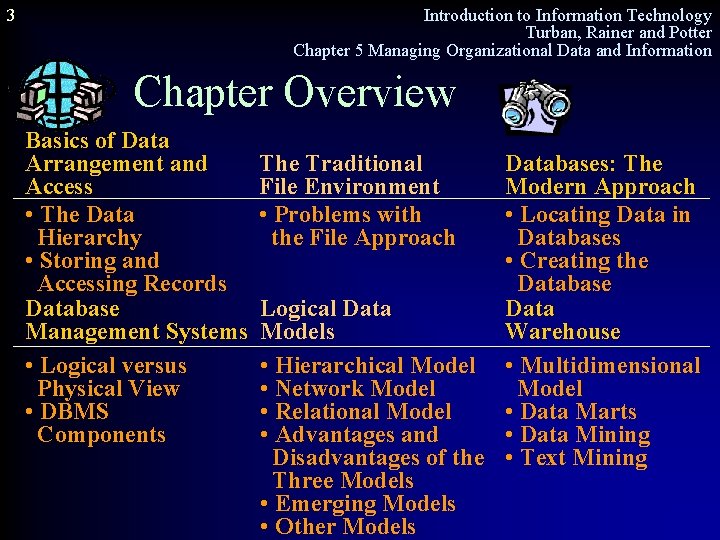 3

Introduction to Information Technology
Turban, Rainer and Potter
Chapter 5 Managing Organizational Data and Information

Chapter Overview

Basics of Data Arrangement and Access
• The Data Hierarchy
• Storing and Accessing Records

The Traditional File Environment
• Problems with the File Approach

Databases: The Modern Approach
• Locating Data in Databases
• Creating the Database

Database Management Systems
• Logical versus Physical View
• DBMS Components

Logical Data Models
• Hierarchical Model
• Network Model
• Relational Model
• Advantages and Disadvantages of the Three Models
• Emerging Models
• Other Models

Data Warehouse
• Multidimensional Model
• Data Marts
• Data Mining
• Text Mining